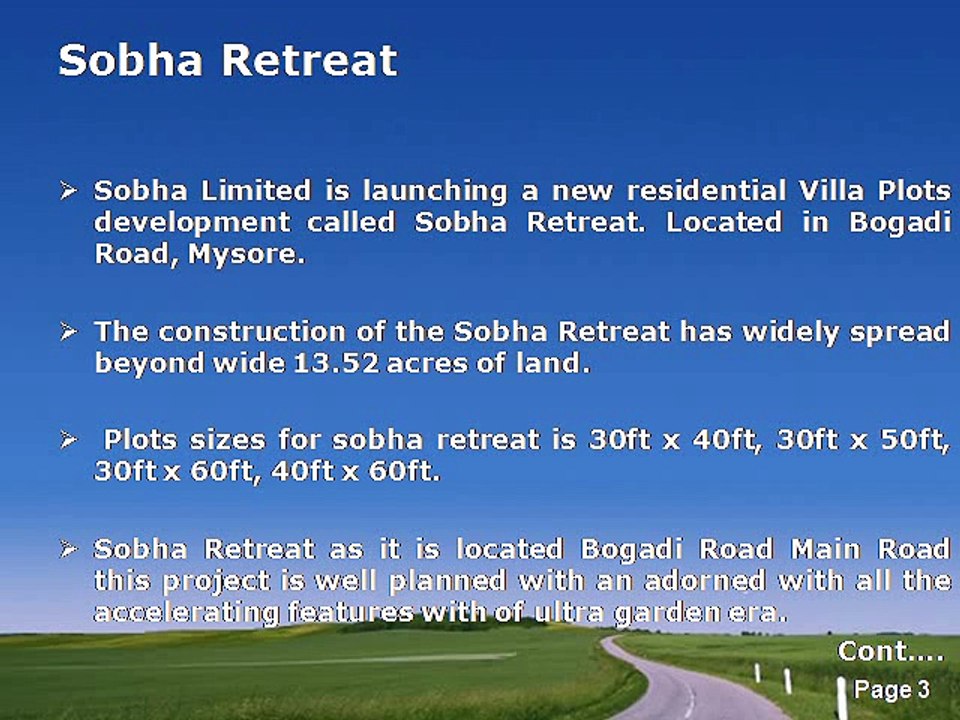 Sobha Retreat

➢ Sobha Limited is launching a new residential Villa Plots development called Sobha Retreat. Located in Bogadi Road, Mysore.

➢ The construction of the Sobha Retreat has widely spread beyond wide 13.52 acres of land.

➢ Plots sizes for sobha retreat is 30ft x 40ft, 30ft x 50ft, 30ft x 60ft, 40ft x 60ft.

➢ Sobha Retreat as it is located Bogadi Road Main Road this project is well planned with an adorned with all the accelerating features with of ultra garden era.

Cont....

Page 3